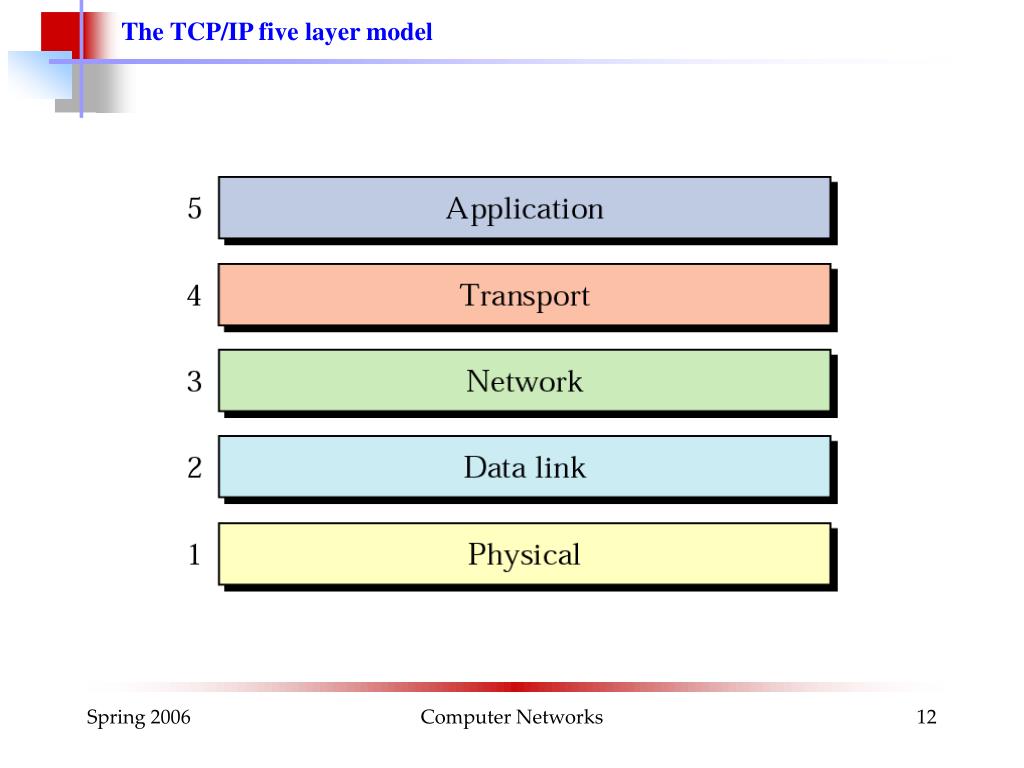 The TCP/IP five layer model

5 Application
4 Transport
3 Network
2 Data link
1 Physical

Spring 2006

Computer Networks

12